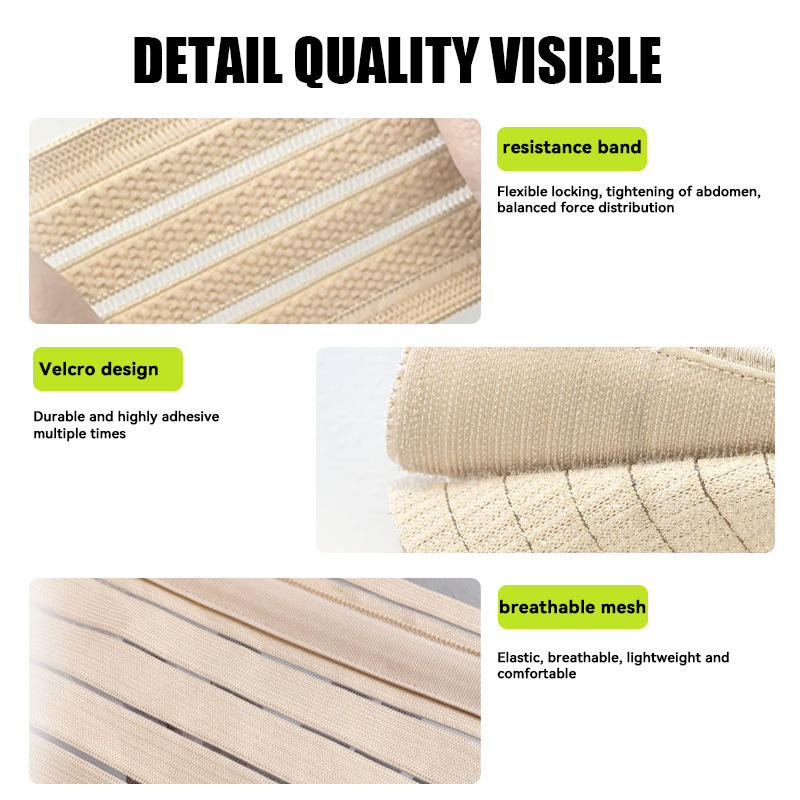 DETAIL QUALITY VISIBLE

resistance band

Flexible locking, tightening of abdomen, balanced force distribution

Velcro design

Durable and highly adhesive multiple times

breathable mesh

Elastic, breathable, lightweight and comfortable